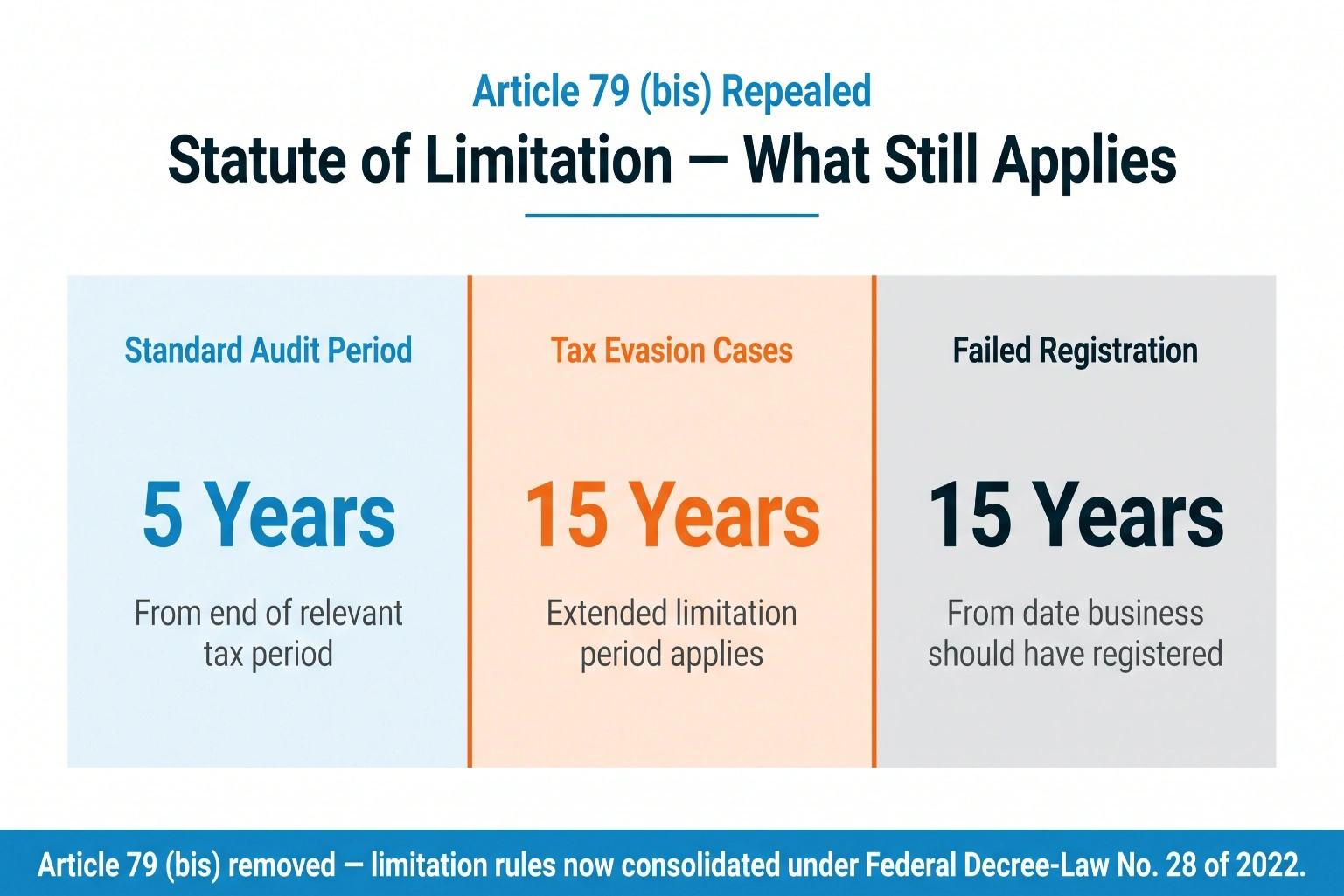 Article 79 (bis) Repealed

Statute of Limitation — What Still Applies

Standard Audit Period

5 Years

From end of relevant tax period

Tax Evasion Cases

15 Years

Extended limitation period applies

Failed Registration

15 Years

From date business should have registered

Article 79 (bis) removed — limitation rules now consolidated under Federal Decree-Law No. 28 of 2022.